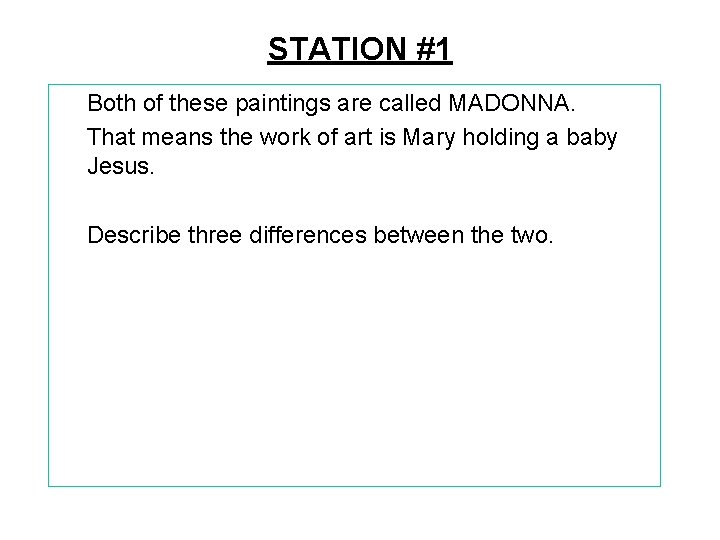 STATION #1

Both of these paintings are called MADONNA.

That means the work of art is Mary holding a baby Jesus.

Describe three differences between the two.